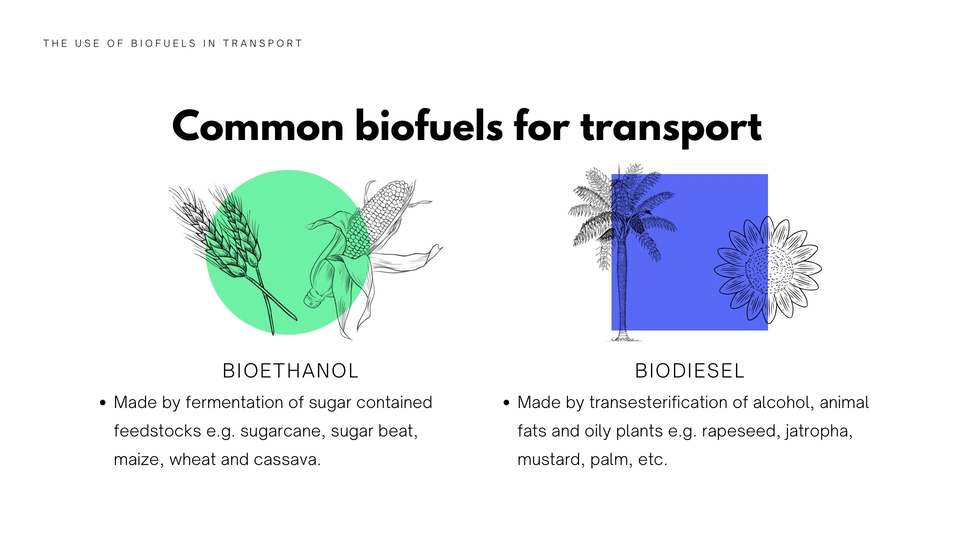 THE USE OF BIOFUELS IN TRANSPORT

Common biofuels for transport

BIOETHANOL

• Made by fermentation of sugar contained feedstocks e.g. sugarcane, sugar beat, maize, wheat and cassava.

BIODIESEL

• Made by transesterification of alcohol, animal fats and oily plants e.g. rapeseed, jatropha, mustard, palm, etc.